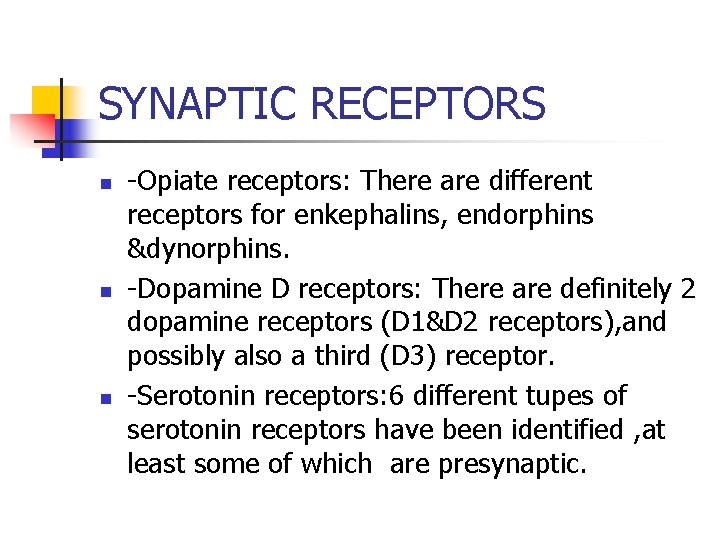 SYNAPTIC RECEPTORS

- -Opiate receptors: There are different receptors for enkephalins, endorphins &dynorphins.
- -Dopamine D receptors: There are definitely 2 dopamine receptors (D1&D2 receptors),and possibly also a third (D3) receptor.
- -Serotonin receptors:6 different tupes of serotonin receptors have been identified ,at least some of which are presynaptic.